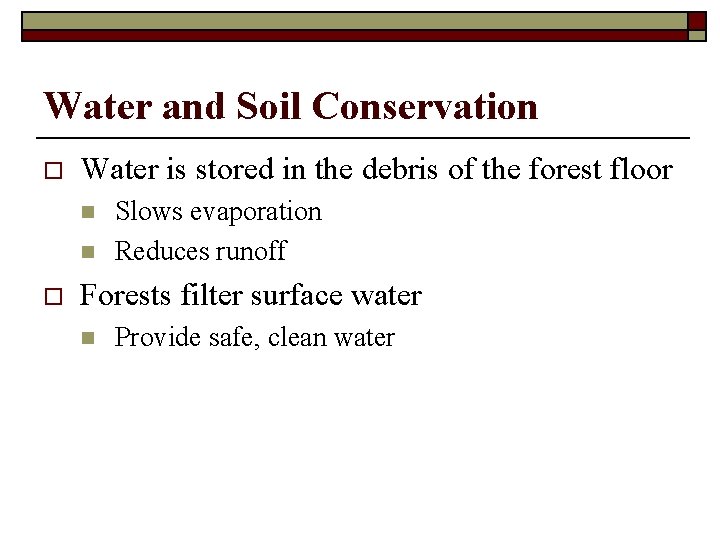 Water and Soil Conservation

Water is stored in the debris of the forest floor

Slows evaporation

Reduces runoff

Forests filter surface water

Provide safe, clean water